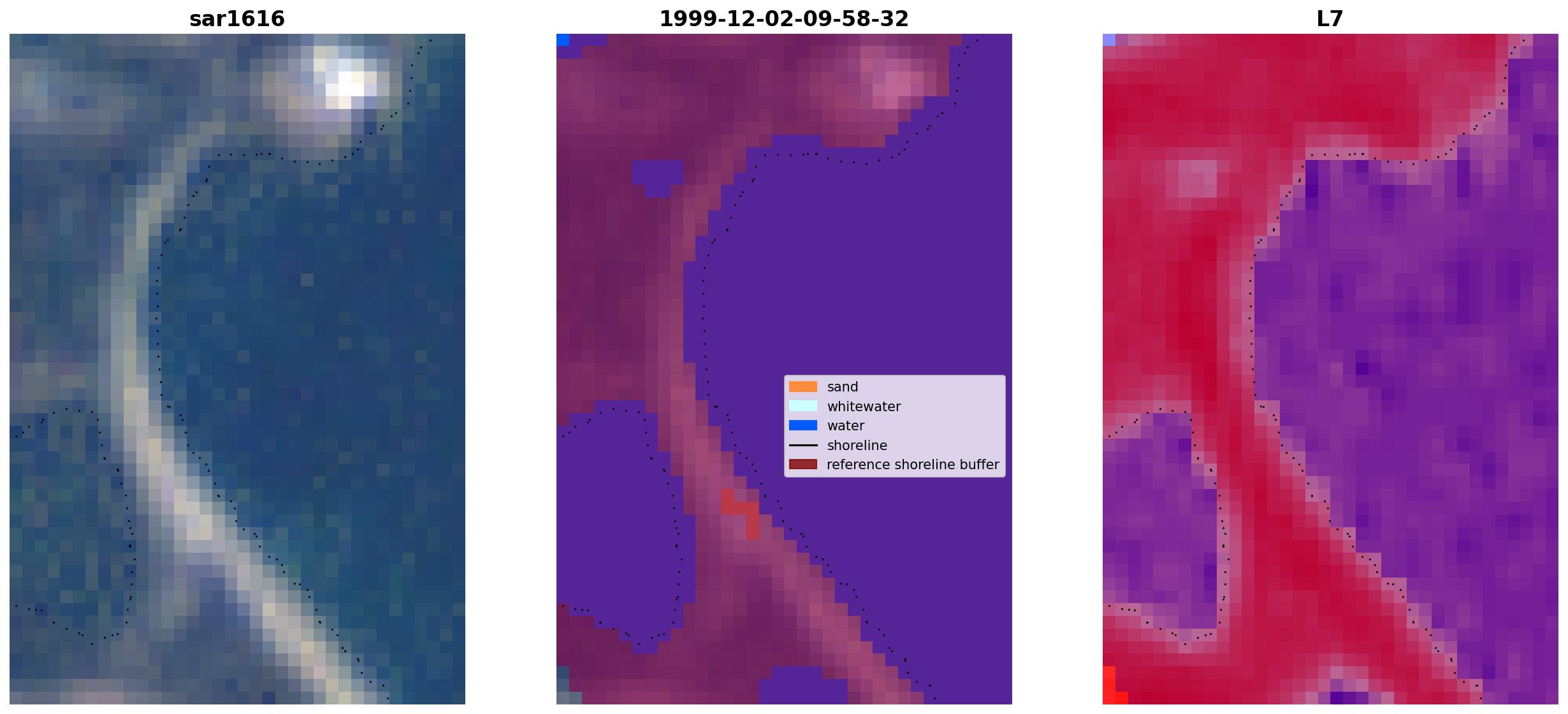 sar1616

1999-12-02-09-58-32

sand
whitewater
water
shoreline
reference shoreline buffer

L7